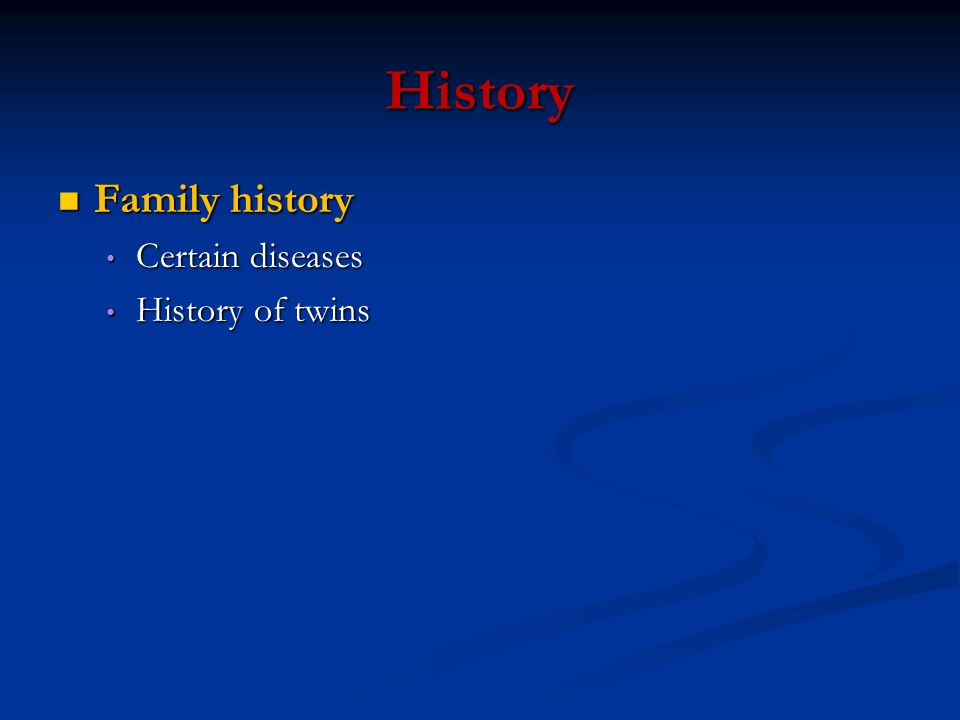 History

Family history

Certain diseases

History of twins